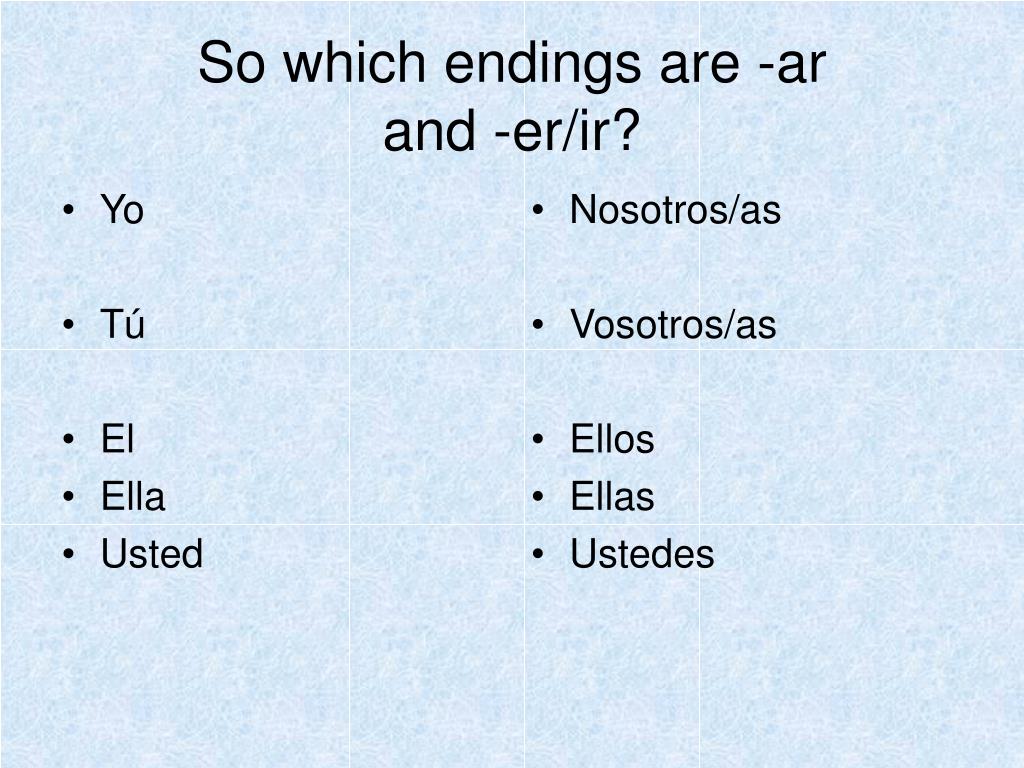 So which endings are -ar and -er/ir?

• Yo

• Tú

• El
• Ella
• Usted

• Nosotros/as

• Vosotros/as

• Ellos
• Ellas
• Ustedes